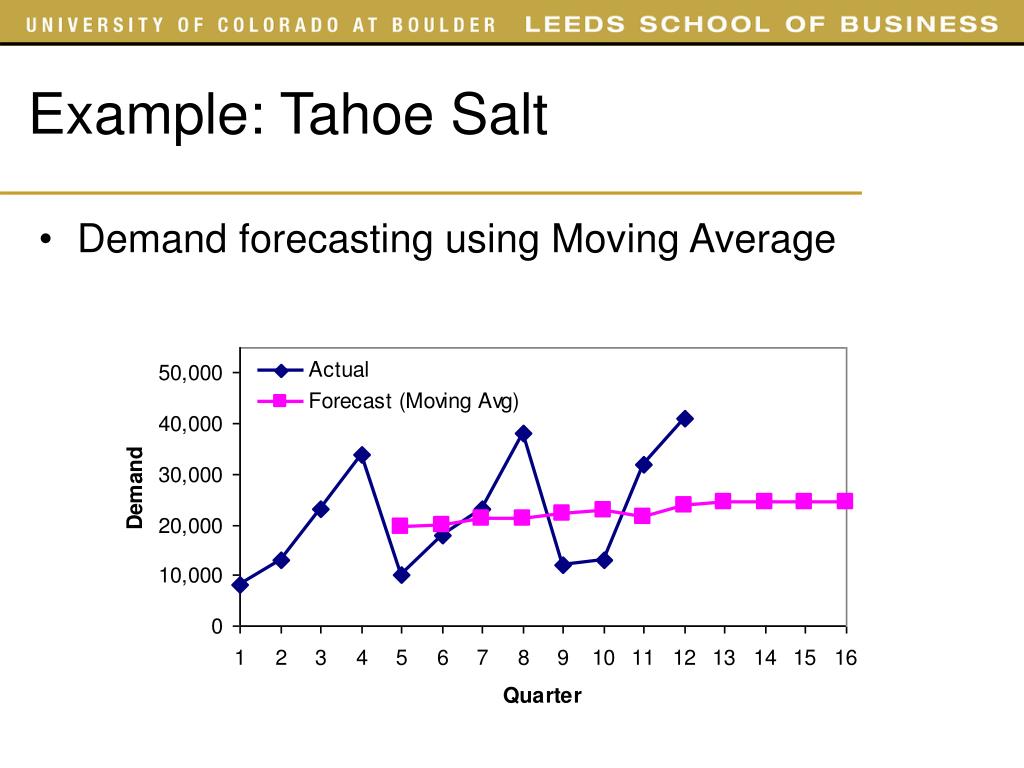 UNIVERSITY OF COLORADO AT BOULDER LEEDS SCHOOL OF BUSINESS

Example: Tahoe Salt

• Demand forecasting using Moving Average

Actual
Forecast (Moving Avg)

Demand

50,000
40,000
30,000
20,000
10,000
0

1 2 3 4 5 6 7 8 9 10 11 12 13 14 15 16

Quarter